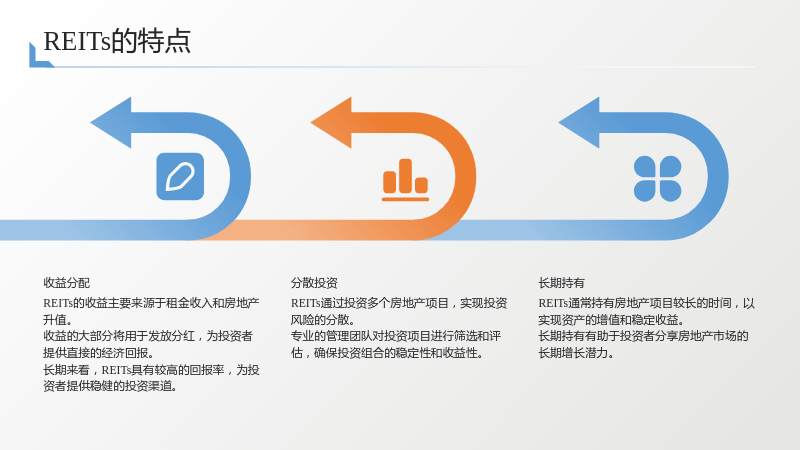 REITs的特点

收益分配

REITs的收益主要来源于租金收入和房地产升值。

收益的大部分将用于发放分红，为投资者提供直接的经济回报。

长期来看，REITs具有较高的回报率，为投资者提供稳健的投资渠道。

分散投资

REITs通过投资多个房地产项目，实现投资风险的分散。

专业的管理团队对投资项目进行筛选和评估，确保投资组合的稳定性和收益性。

长期持有

REITs通常持有房地产项目较长的时间，以实现资产的增值和稳定收益。

长期持有有助于投资者分享房地产市场的长期增长潜力。